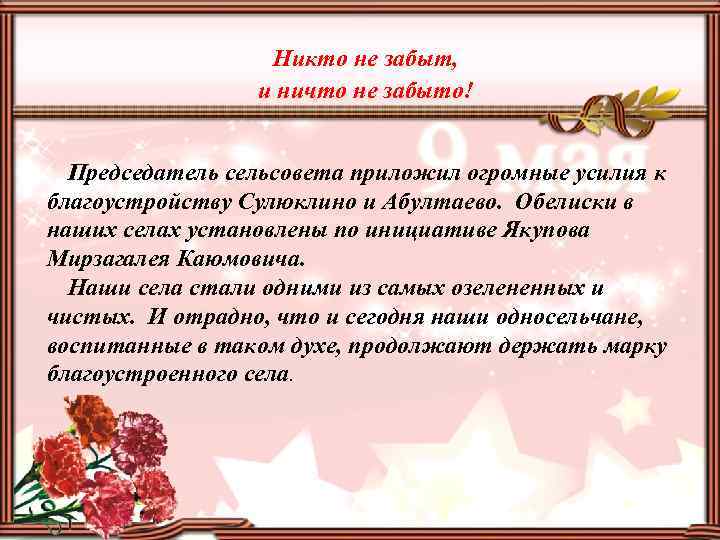 Никто не забыт,
и ничто не забыто!

9 мая

Председатель сельсовета приложил огромные усилия к благоустройству Сулюклино и Абултаево. Обелиски в наших селах установлены по инициативе Якупова Мирзагалея Каюмовича.

Наши села стали одними из самых озелененных и чистых. И отрадно, что и сегодня наши односельчане, воспитанные в таком духе, продолжают держать марку благоустроенного села.